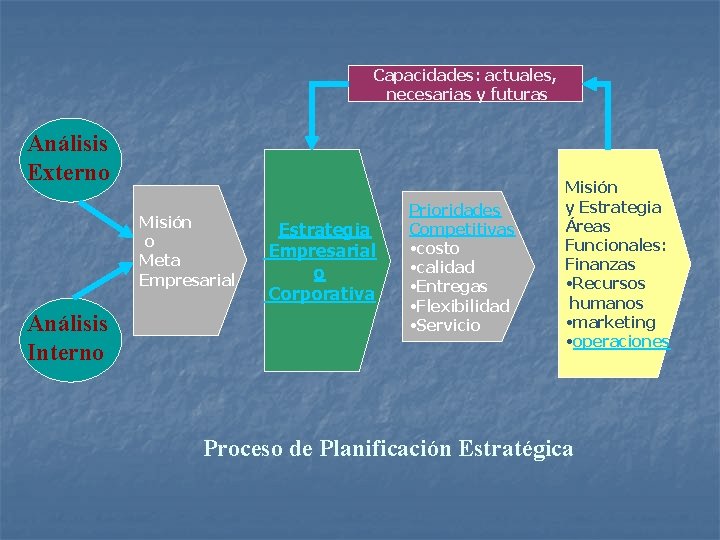 Capacidades: actuales, necesarias y futuras

Análisis Externo

Análisis Interno

Misión
o
Meta
Empresarial

Estrategia
Empresarial
o
Corporativa

Prioridades
Competitivas
•costo
•calidad
•Entregas
•Flexibilidad
•Servicio

Misión
y Estrategia
Áreas
Funcionales:
Finanzas
•Recursos humanos
•marketing
•operaciones

Proceso de Planificación Estratégica